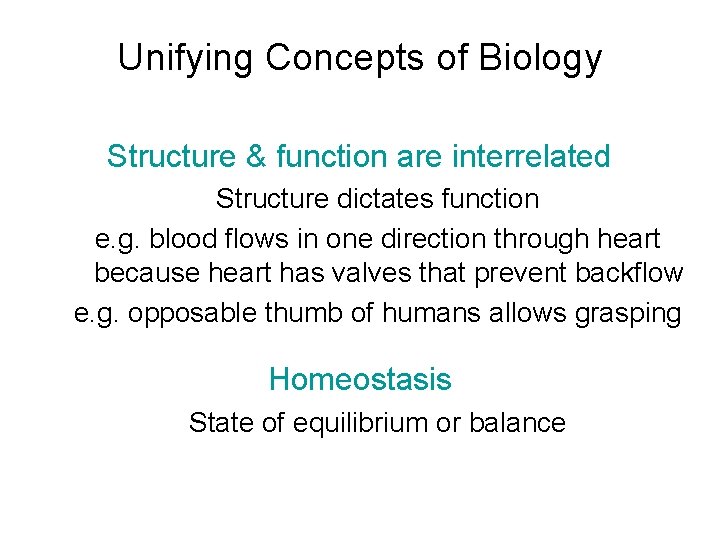 Unifying Concepts of Biology

Structure & function are interrelated

Structure dictates function

e.g. blood flows in one direction through heart because heart has valves that prevent backflow

e.g. opposable thumb of humans allows grasping

Homeostasis

State of equilibrium or balance